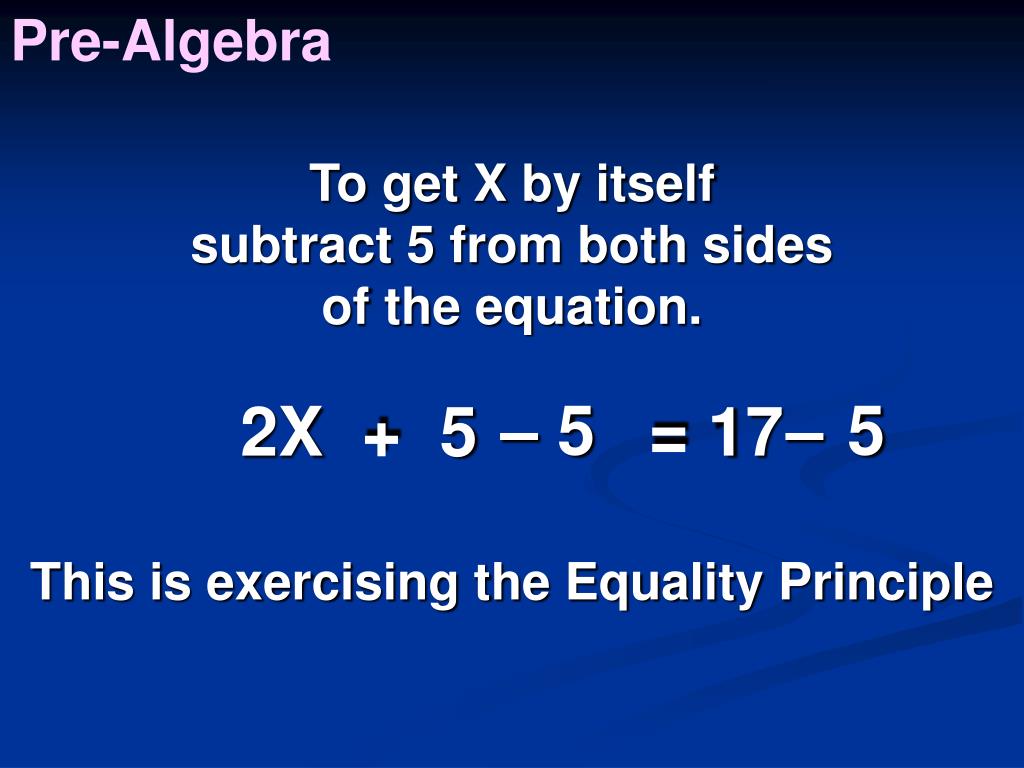 Pre-Algebra

To get X by itself subtract 5 from both sides of the equation.

$2X + 5 - 5 = 17 - 5$

This is exercising the Equality Principle